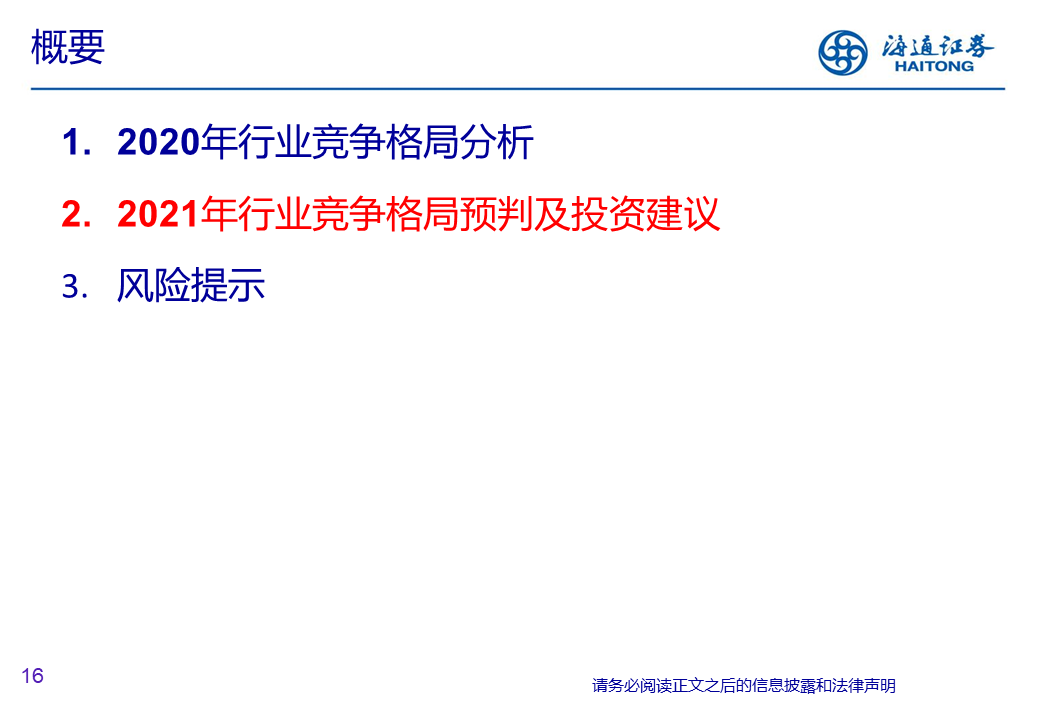 概要

海通证券
HAITONG

1. 2020年行业竞争格局分析

2. 2021年行业竞争格局预判及投资建议

3. 风险提示

16

请务必阅读正文之后的信息披露和法律声明